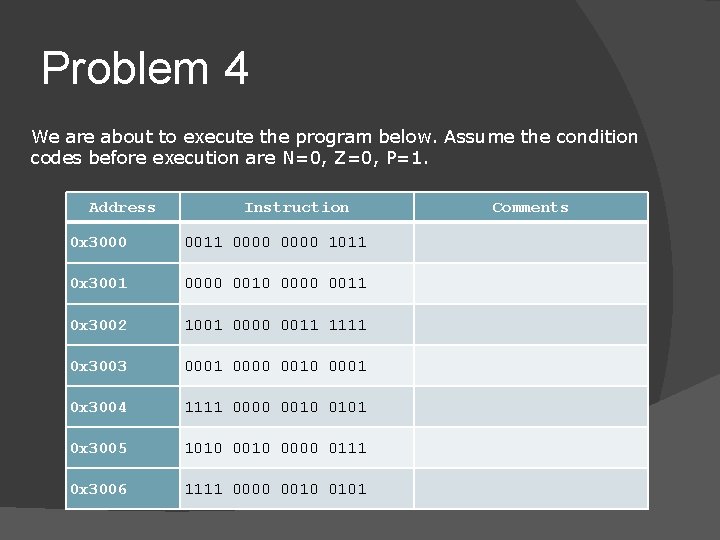 Problem 4

We are about to execute the program below. Assume the condition codes before execution are N=0, Z=0, P=1.

| Address | Instruction | Comments |
|---|---|---|
| 0x3000 | 0011 0000 0000 1011 | |
| 0x3001 | 0000 0010 0000 0011 | |
| 0x3002 | 1001 0000 0011 1111 | |
| 0x3003 | 0001 0000 0010 0001 | |
| 0x3004 | 1111 0000 0010 0101 | |
| 0x3005 | 1010 0010 0000 0111 | |
| 0x3006 | 1111 0000 0010 0101 | |